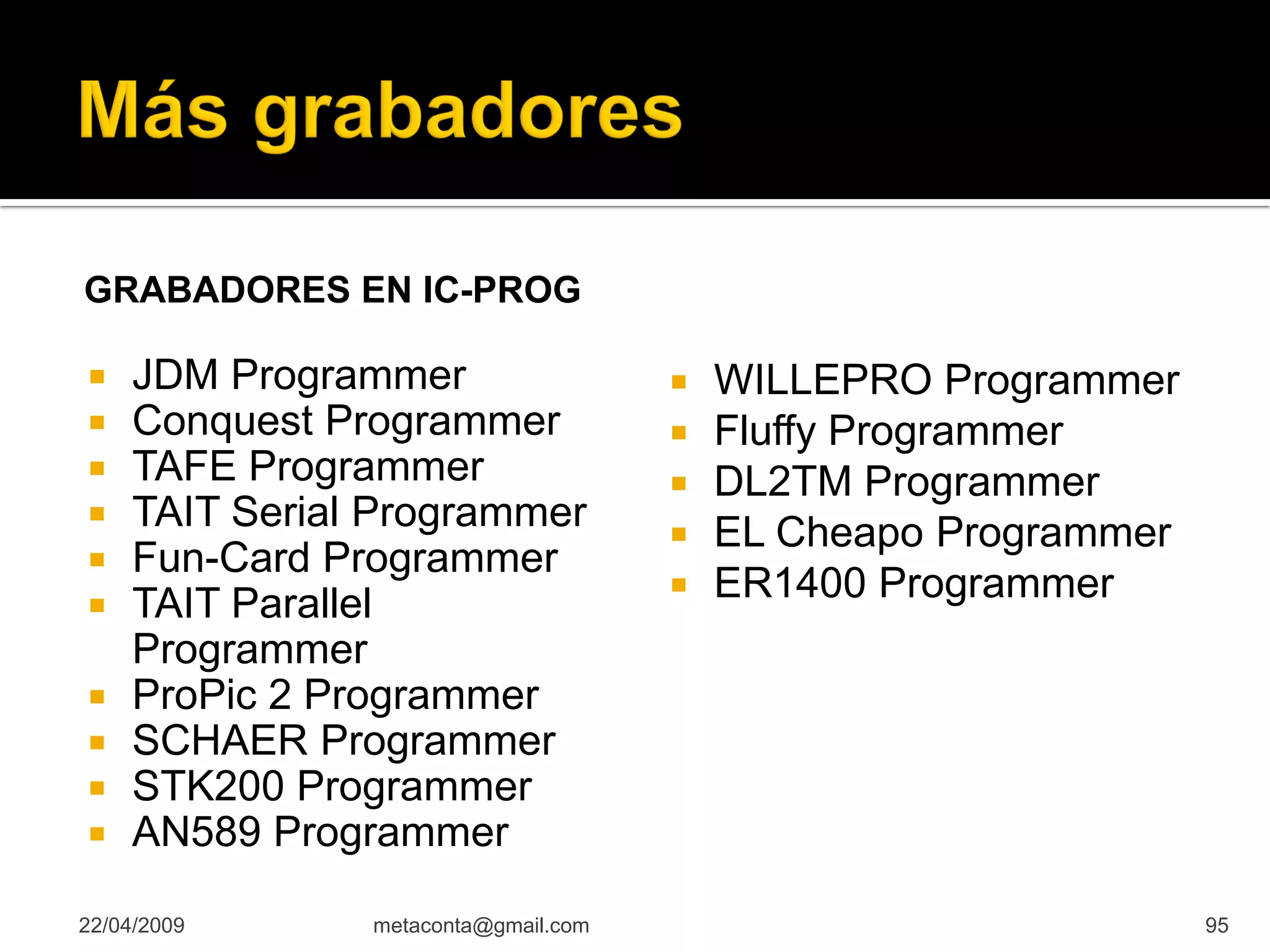 Más grabadores

GRABADORES EN IC-PROG

- JDM Programmer
- Conquest Programmer
- TAFE Programmer
- TAIT Serial Programmer
- Fun-Card Programmer
- TAIT Parallel Programmer
- ProPic 2 Programmer
- SCHAER Programmer
- STK200 Programmer
- AN589 Programmer

- WILLEPRO Programmer
- Fluffy Programmer
- DL2TM Programmer
- EL Cheapo Programmer
- ER1400 Programmer

22/04/2009 metaconta@gmail.com 95